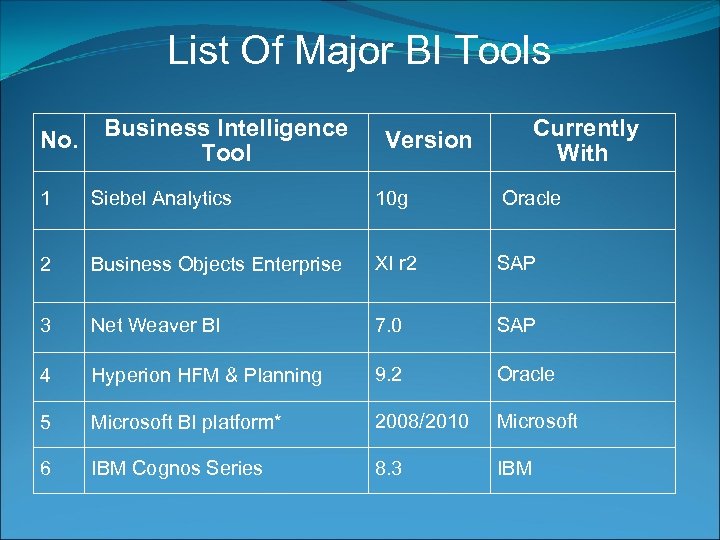 List Of Major BI Tools

| No. | Business Intelligence Tool | Version | Currently With |
|---|---|---|---|
| 1 | Siebel Analytics | 10g | Oracle |
| 2 | Business Objects Enterprise | XI r2 | SAP |
| 3 | Net Weaver BI | 7.0 | SAP |
| 4 | Hyperion HFM & Planning | 9.2 | Oracle |
| 5 | Microsoft BI platform* | 2008/2010 | Microsoft |
| 6 | IBM Cognos Series | 8.3 | IBM |